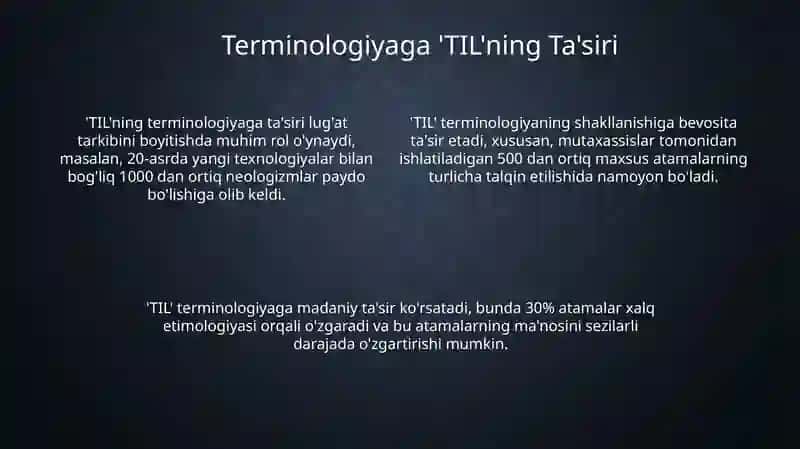 Terminologiyaga 'TIL'ning Ta'siri

'TIL'ning terminologiyaga ta'siri lug'at tarkibini boyitishda muhim rol o'ynaydi, masalan, 20-asrda yangi texnologiyalar bilan bog'liq 1000 dan ortiq neologizmlar paydo bo'lishiga olib keldi.

'TIL' terminologiyaning shakllanishiga bevosita ta'sir etadi, xususan, mutaxassislar tomonidan ishlatiladigan 500 dan ortiq maxsus atamalarning turlicha talqin etilishida namoyon bo'ladi.

'TIL' terminologiyaga madaniy ta'sir ko'rsatadi, bunda 30% atamalar xalq etimologiyasi orqali o'zgaradi va bu atamalarning ma'nosini sezilarli darajada o'zgartirishi mumkin.